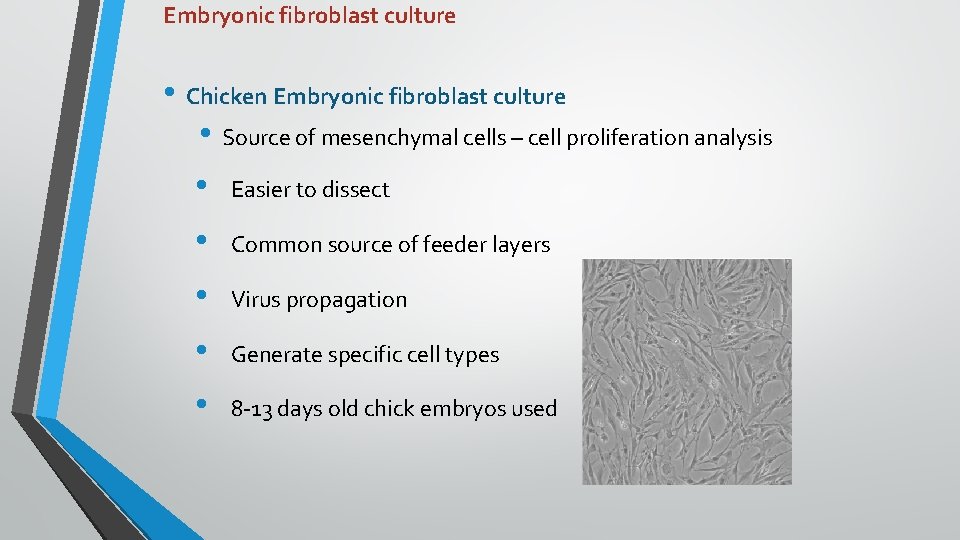 Embryonic fibroblast culture

• Chicken Embryonic fibroblast culture

• Source of mesenchymal cells – cell proliferation analysis

• Easier to dissect

• Common source of feeder layers

• Virus propagation

• Generate specific cell types

• 8-13 days old chick embryos used